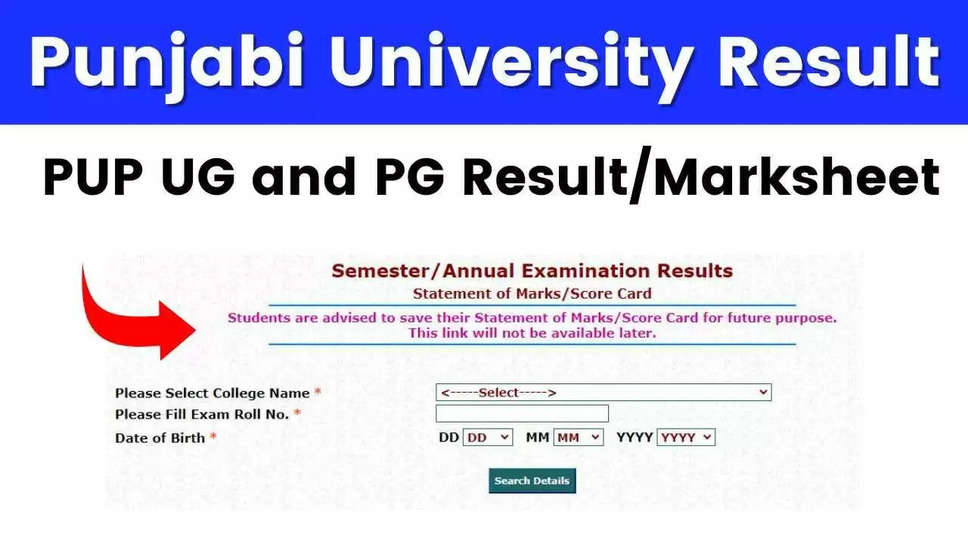 Punjabi University Result

PUP UG and PG Result/Marksheet

Semester/Annual Examination Results
Statement of Marks/Score Card

Students are advised to save their Statement of Marks/Score Card for future purpose.
This link will not be available later.

Please Select College Name * <-----Select----->
Please Fill Exam Roll No. *
Date of Birth * DD DD MM MM YYYY YYYY

Search Details